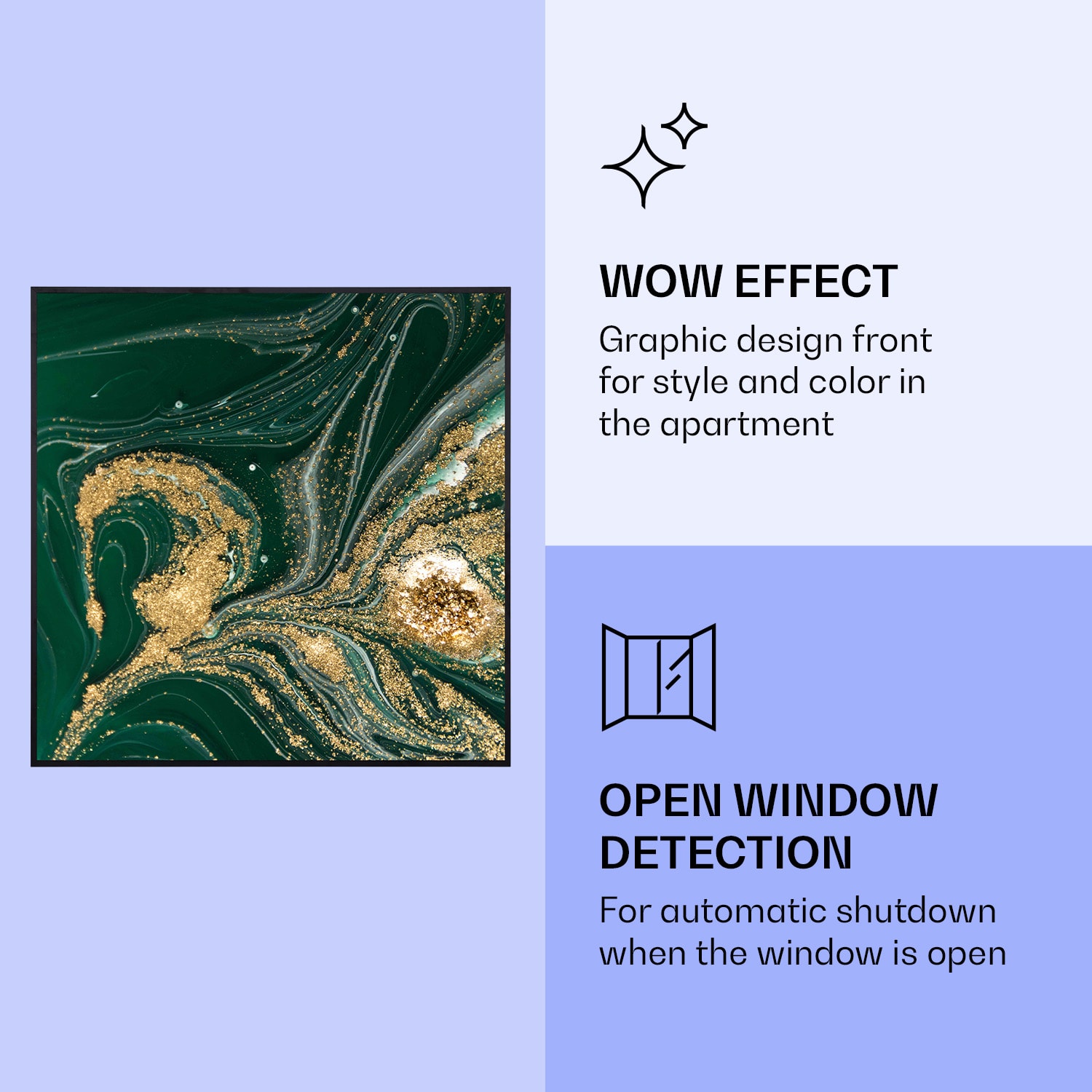 WOW EFFECT

Graphic design front for style and color in the apartment

OPEN WINDOW DETECTION

For automatic shutdown when the window is open